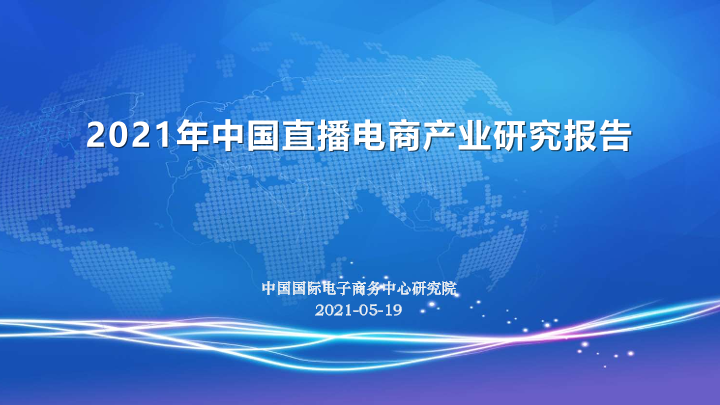 2021年中国直播电商产业研究报告

中国国际电子商务中心研究院
2021-05-19